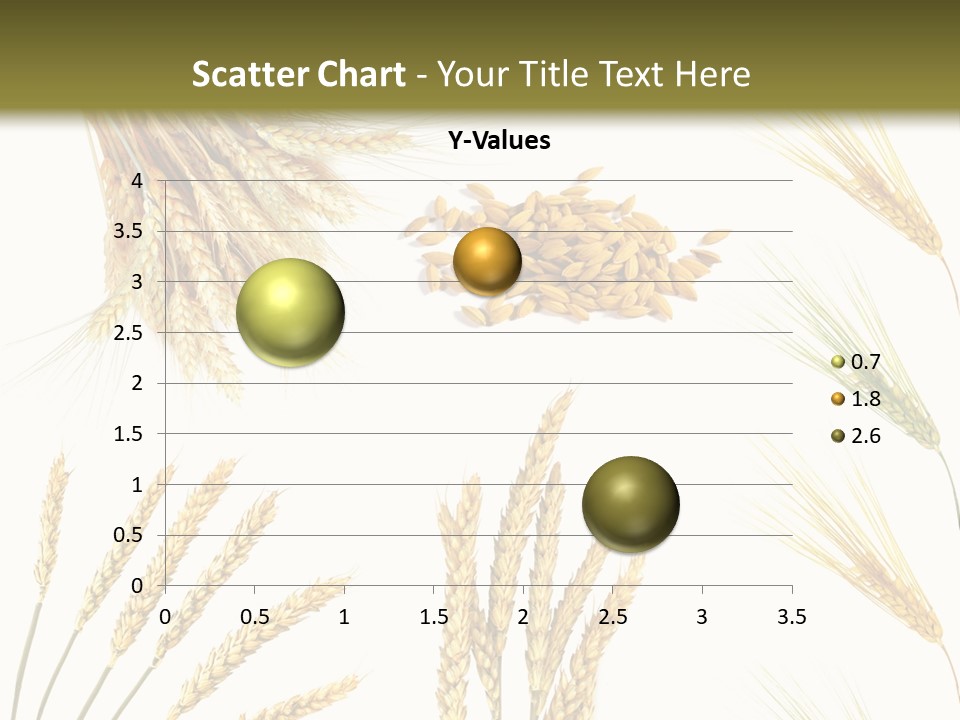 Scatter Chart - Your Title Text Here

Y-Values

4
3.5
3
2.5
2
1.5
1
0.5
0

0 0.5 1 1.5 2 2.5 3 3.5

0.7
1.8
2.6